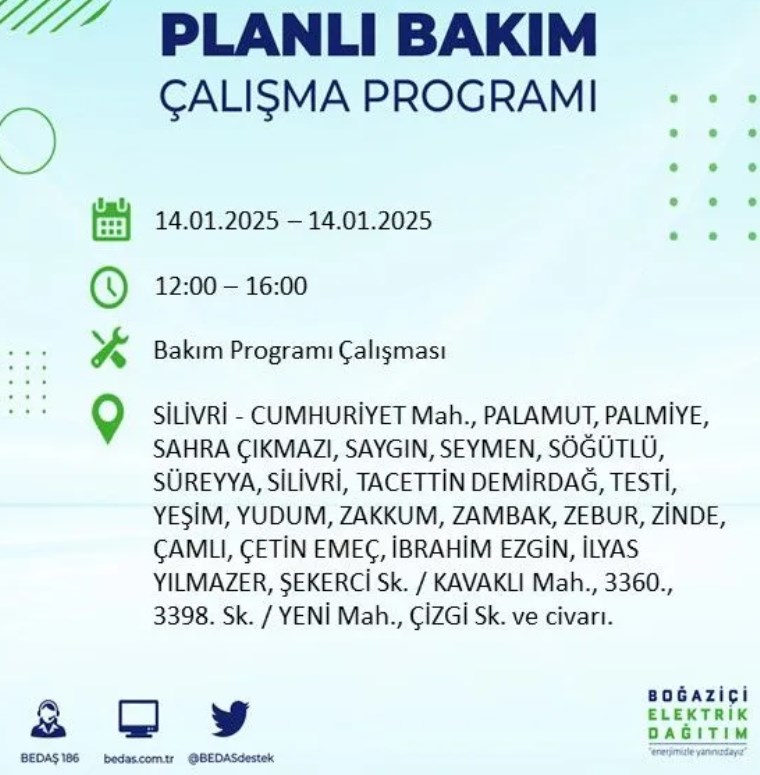 PLANLI BAKIM
ÇALIŞMA PROGRAMI

14.01.2025 – 14.01.2025

12:00 – 16:00

Bakım Programı Çalışması

SİLİVRİ - CUMHURİYET Mah., PALAMUT, PALMİYE, SAHRA ÇIKMAZI, SAYGIN, SEYMEN, SÖĞÜTLÜ, SÜREYYA, SİLİVRİ, TACETTİN DEMİRDAĞ, TESTİ, YEŞİM, YUDUM, ZAKKUM, ZAMBAK, ZEBUR, ZİNDE, ÇAMLI, ÇETİN EMEÇ, İBRAHİM EZGİN, İLYAS YILMAZER, ŞEKERCİ Sk. / KAVAKLI Mah., 3360., 3398. Sk. / YENİ Mah., ÇİZGİ Sk. ve civarı.

BEDAŞ 186
bedas.com.tr
@BEDASdestek

BOĞAZİÇİ
ELEKTRİK
DAĞITIM
"enerjimizle yanınızdayız"